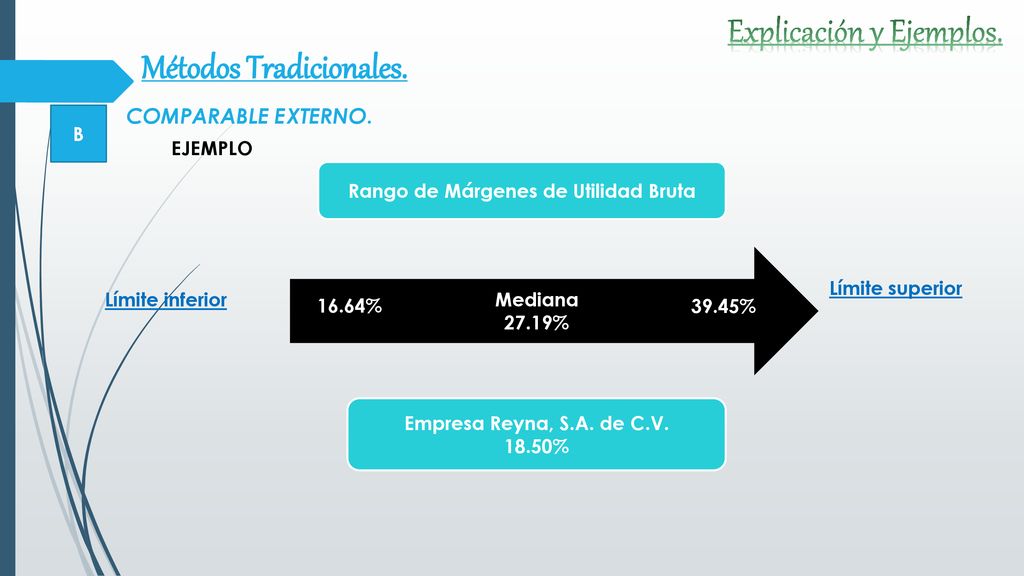 Explicación y Ejemplos.

Métodos Tradicionales.

B

COMPARABLE EXTERNO.

EJEMPLO

Rango de Márgenes de Utilidad Bruta

Límite inferior

16.64%

Mediana
27.19%

39.45%

Límite superior

Empresa Reyna, S.A. de C.V.
18.50%